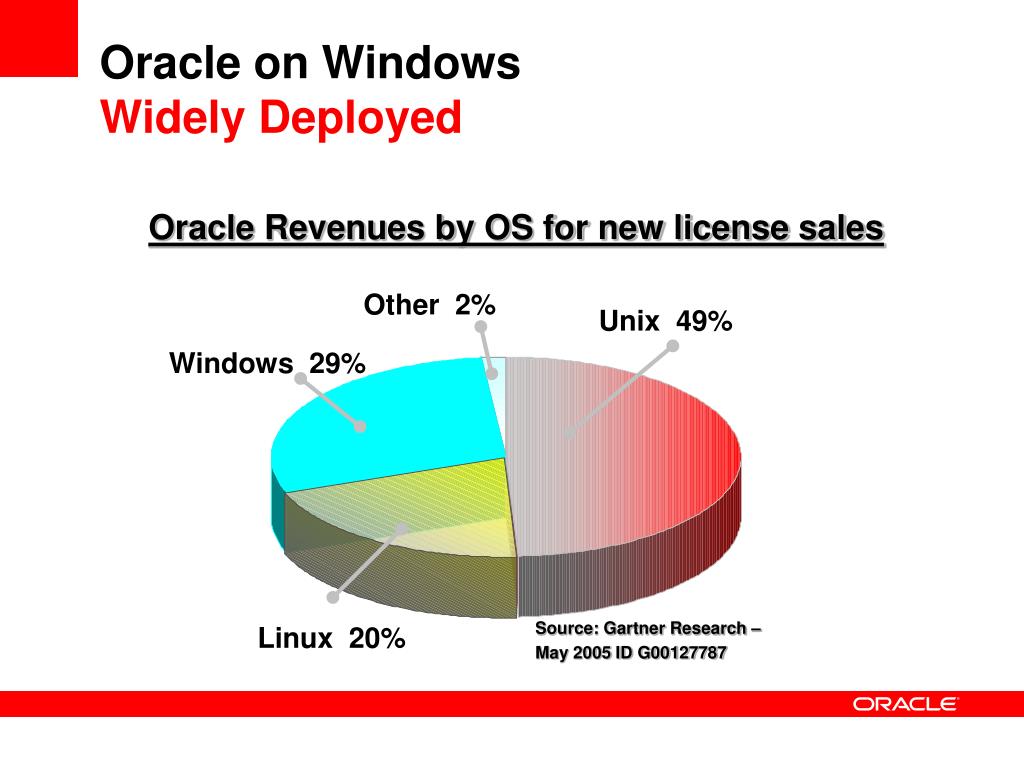 Oracle on Windows
Widely Deployed

Oracle Revenues by OS for new license sales

Other 2%

Unix 49%

Windows 29%

Linux 20%

Source: Gartner Research – May 2005 ID G00127787

ORACLE